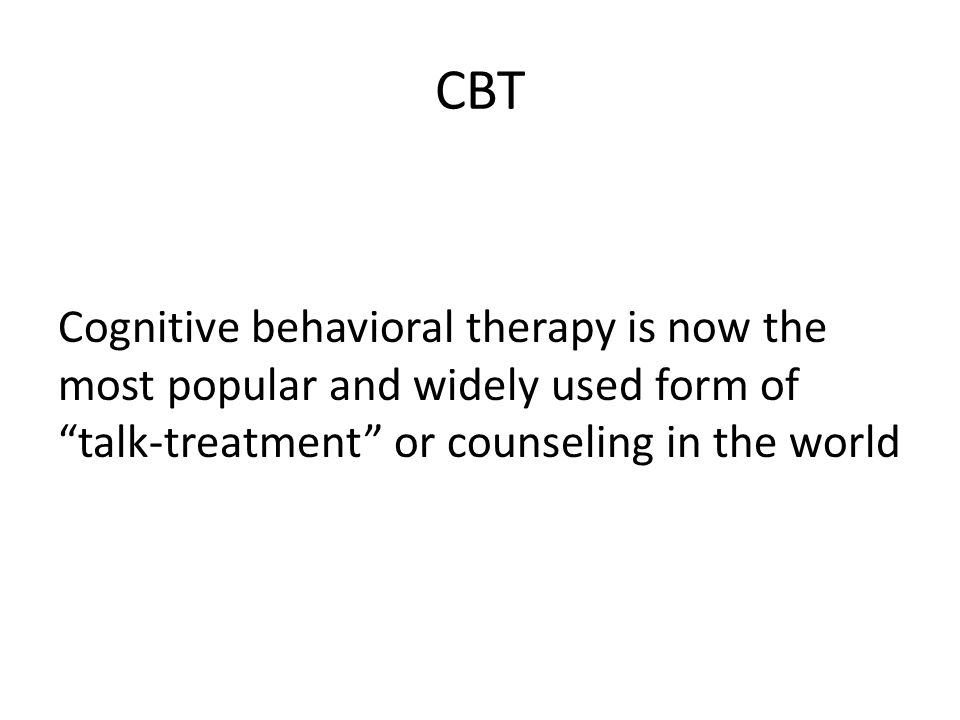 CBT

Cognitive behavioral therapy is now the most popular and widely used form of “talk-treatment” or counseling in the world